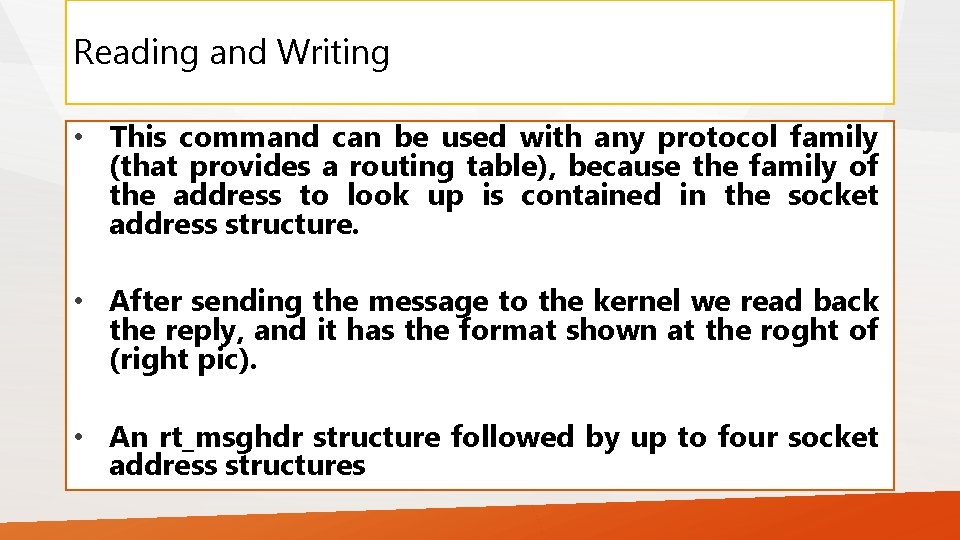 Reading and Writing

• This command can be used with any protocol family (that provides a routing table), because the family of the address to look up is contained in the socket address structure.

• After sending the message to the kernel we read back the reply, and it has the format shown at the roght of (right pic).

• An rt_msghdr structure followed by up to four socket address structures